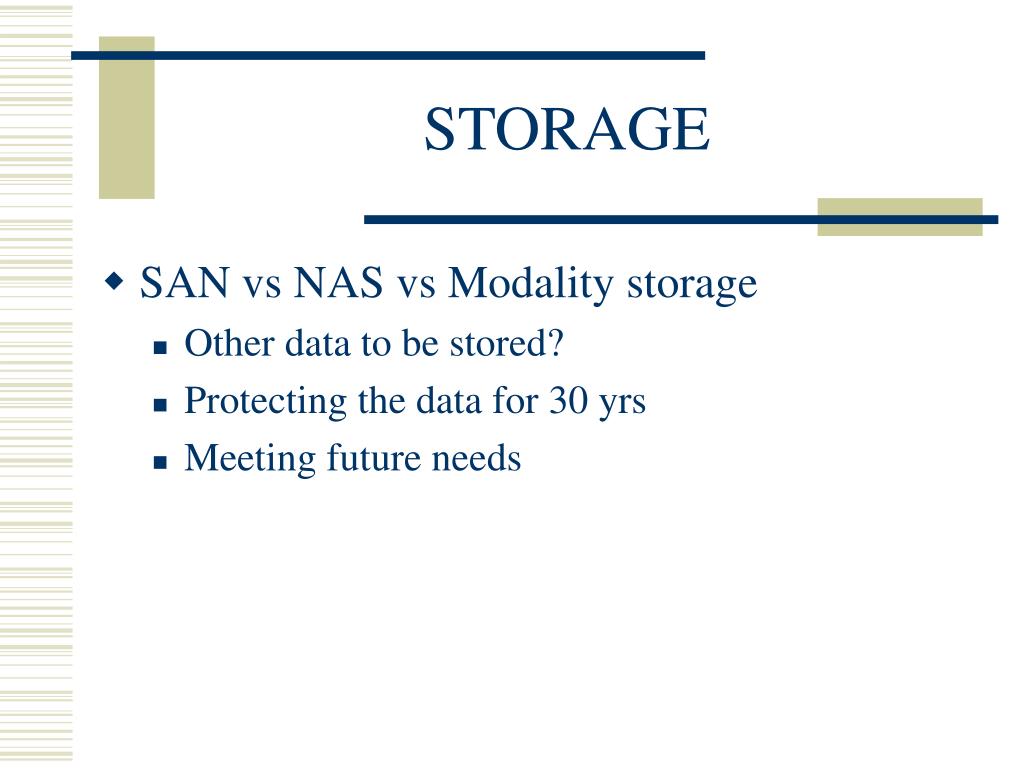 STORAGE

SAN vs NAS vs Modality storage
Other data to be stored?
Protecting the data for 30 yrs
Meeting future needs